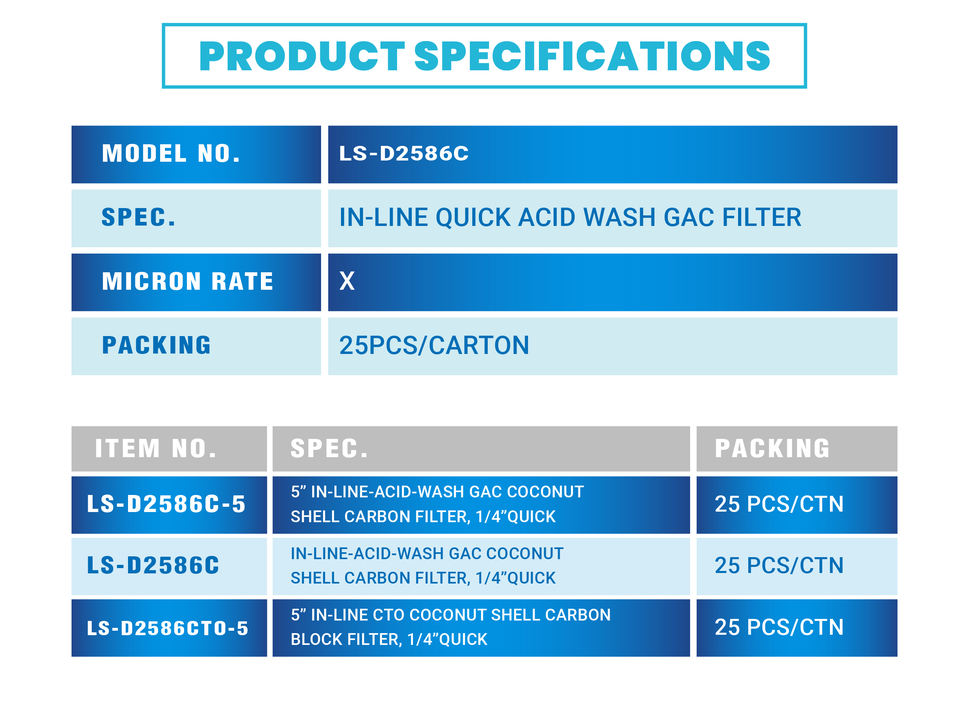 PRODUCT SPECIFICATIONS

| MODEL NO. | LS-D2586C |
|---|---|
| SPEC. | IN-LINE QUICK ACID WASH GAC FILTER |
| MICRON RATE | X |
| PACKING | 25PCS/CARTON |

| ITEM NO. | SPEC. | PACKING |
|---|---|---|
| LS-D2586C-5 | 5” IN-LINE-ACID-WASH GAC COCONUT SHELL CARBON FILTER, 1/4”QUICK | 25 PCS/CTN |
| LS-D2586C | IN-LINE-ACID-WASH GAC COCONUT SHELL CARBON FILTER, 1/4”QUICK | 25 PCS/CTN |
| LS-D2586CTO-5 | 5” IN-LINE CTO COCONUT SHELL CARBON BLOCK FILTER, 1/4”QUICK | 25 PCS/CTN |